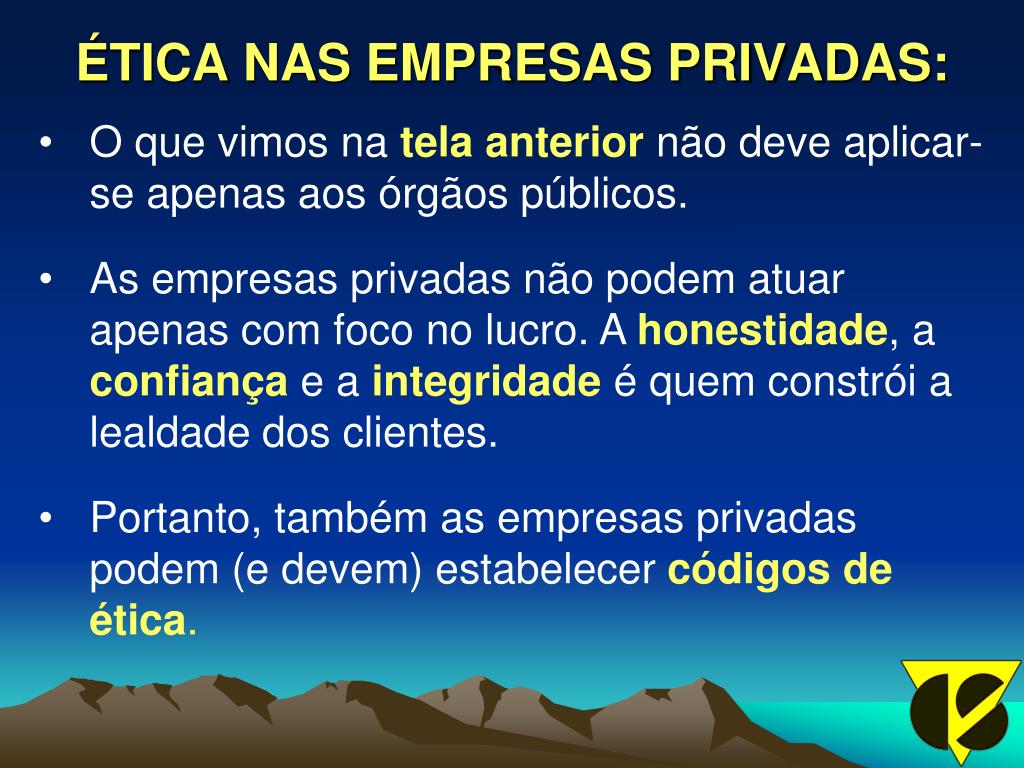 ÉTICA NAS EMPRESAS PRIVADAS:

• O que vimos na tela anterior não deve aplicar-se apenas aos órgãos públicos.

• As empresas privadas não podem atuar apenas com foco no lucro. A honestidade, a confiança e a integridade é quem constrói a lealdade dos clientes.

• Portanto, também as empresas privadas podem (e devem) estabelecer códigos de ética.